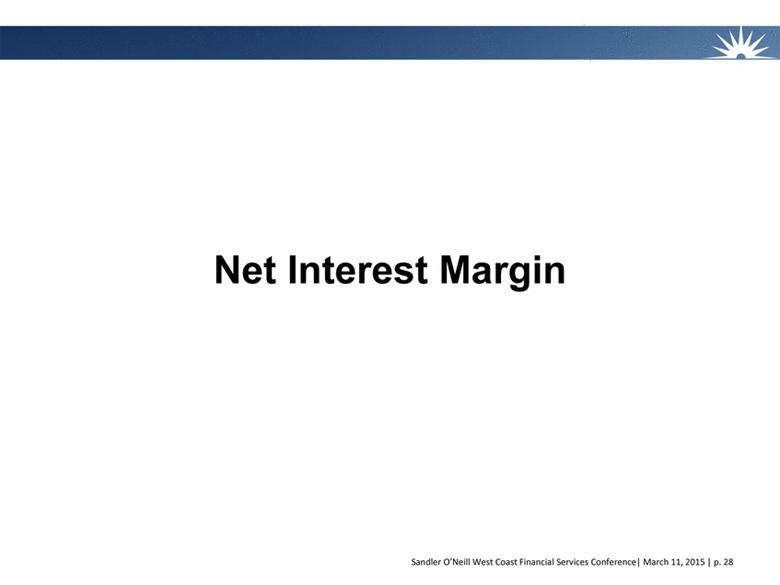 Net Interest Margin

Sandler O'Neill West Coast Financial Services Conference| March 11, 2015 | p. 28